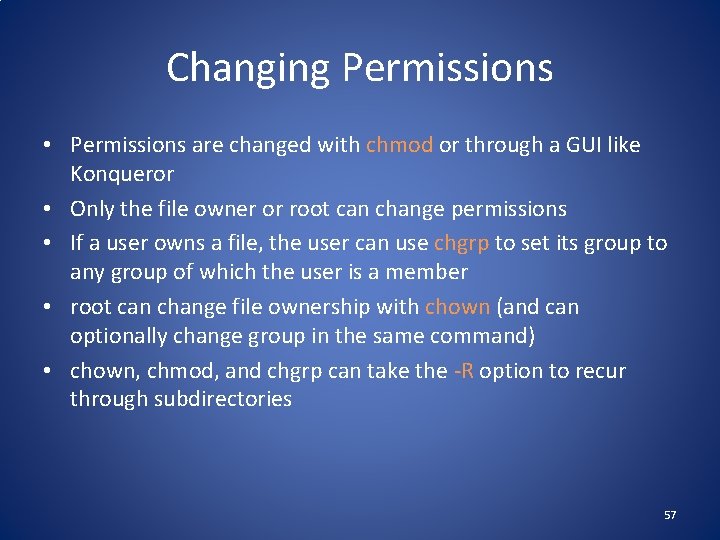 Changing Permissions

• Permissions are changed with chmod or through a GUI like Konqueror
• Only the file owner or root can change permissions
• If a user owns a file, the user can use chgrp to set its group to any group of which the user is a member
• root can change file ownership with chown (and can optionally change group in the same command)
• chown, chmod, and chgrp can take the -R option to recur through subdirectories

57